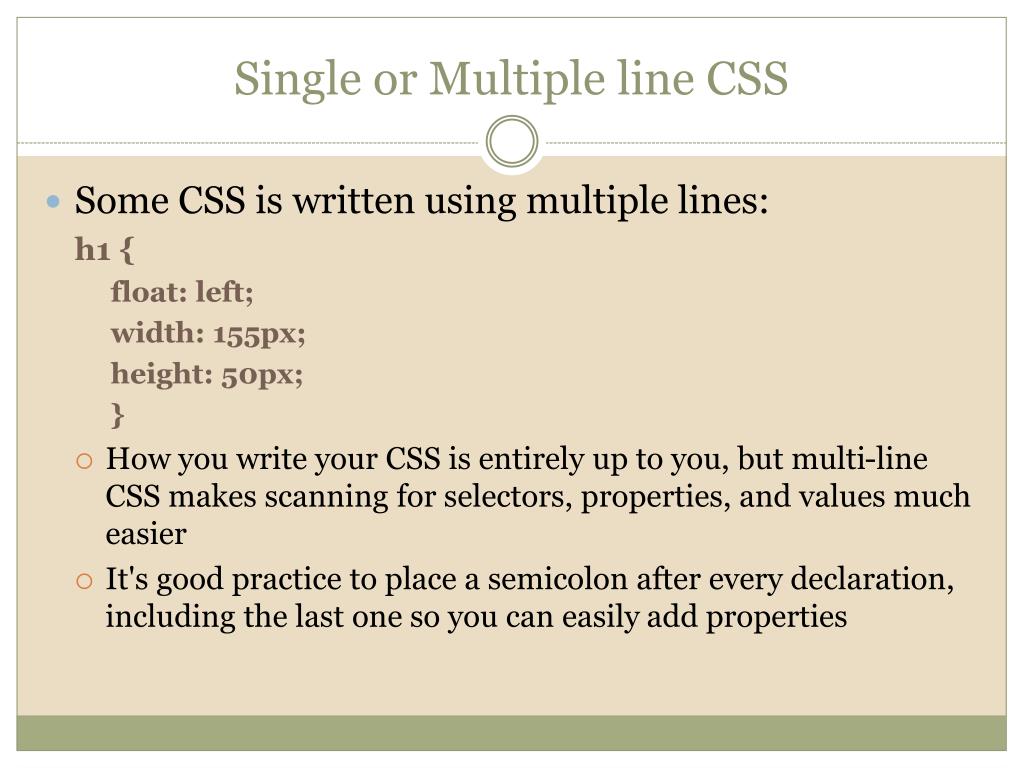 Single or Multiple line CSS

Some CSS is written using multiple lines:

h1 {
float: left;
width: 155px;
height: 50px;
}

How you write your CSS is entirely up to you, but multi-line CSS makes scanning for selectors, properties, and values much easier

It's good practice to place a semicolon after every declaration, including the last one so you can easily add properties